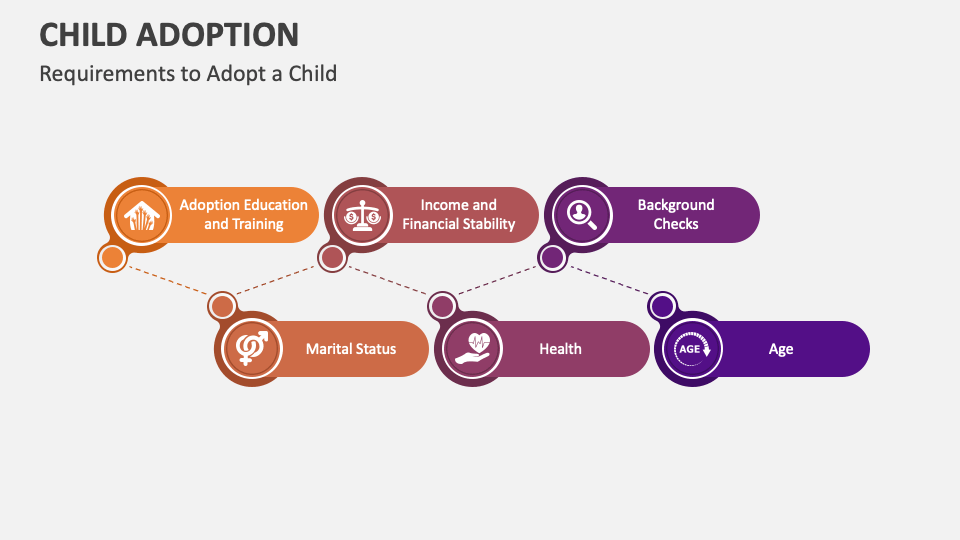 CHILD ADOPTION
Requirements to Adopt a Child

Adoption Education and Training

Income and Financial Stability

Background Checks

Marital Status

Health

AGE

Age